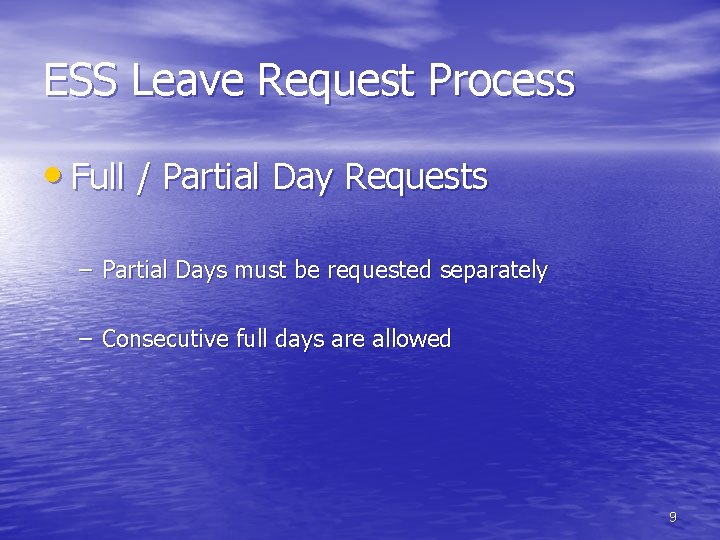 ESS Leave Request Process

• Full / Partial Day Requests

– Partial Days must be requested separately

– Consecutive full days are allowed

9